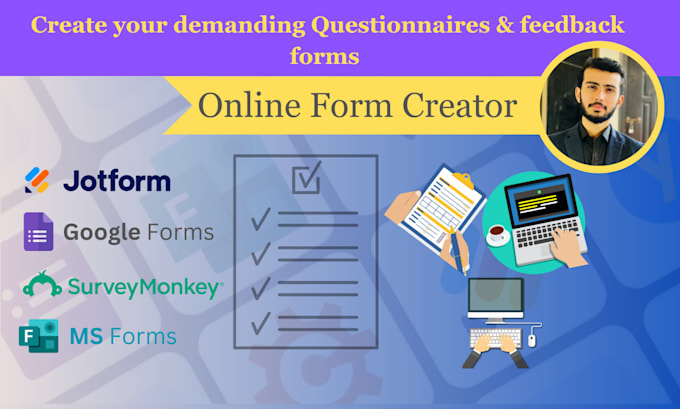 Create your demanding Questionnaires & feedback forms

Online Form Creator

Jotform

Google Forms

SurveyMonkey

MS Forms